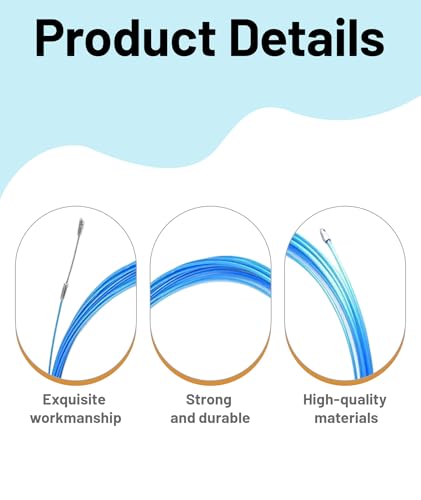 Product Details

Exquisite workmanship

Strong and durable

High-quality materials